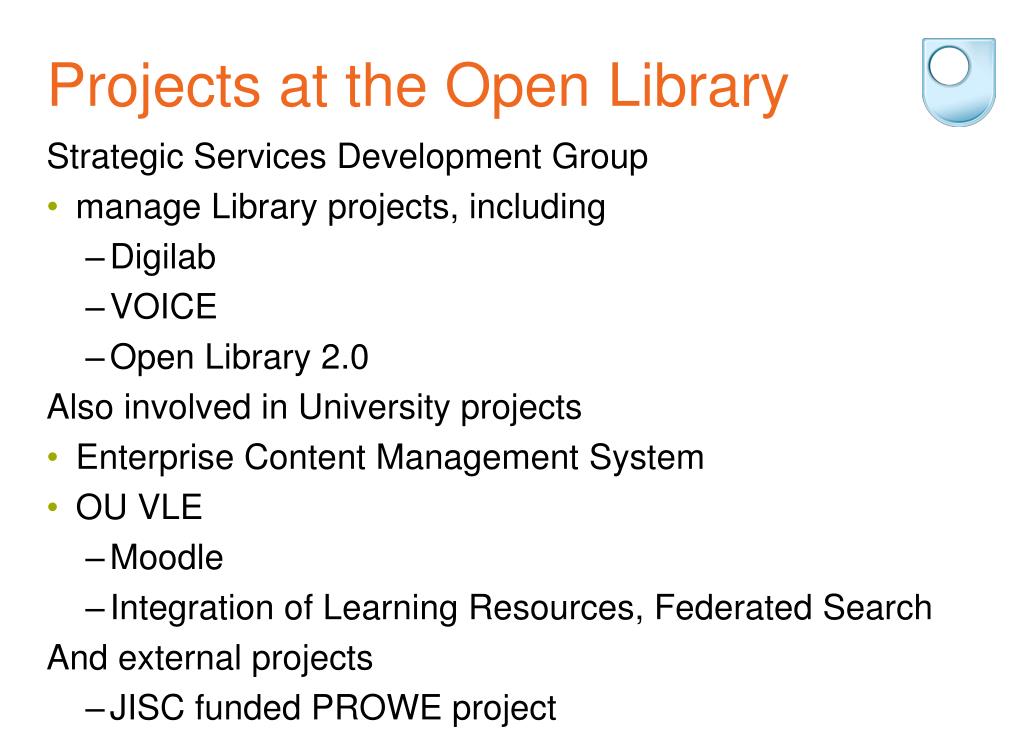 Projects at the Open Library

Strategic Services Development Group

• manage Library projects, including
– Digilab
– VOICE
– Open Library 2.0

Also involved in University projects

• Enterprise Content Management System
• OU VLE
– Moodle
– Integration of Learning Resources, Federated Search

And external projects
– JISC funded PROWE project